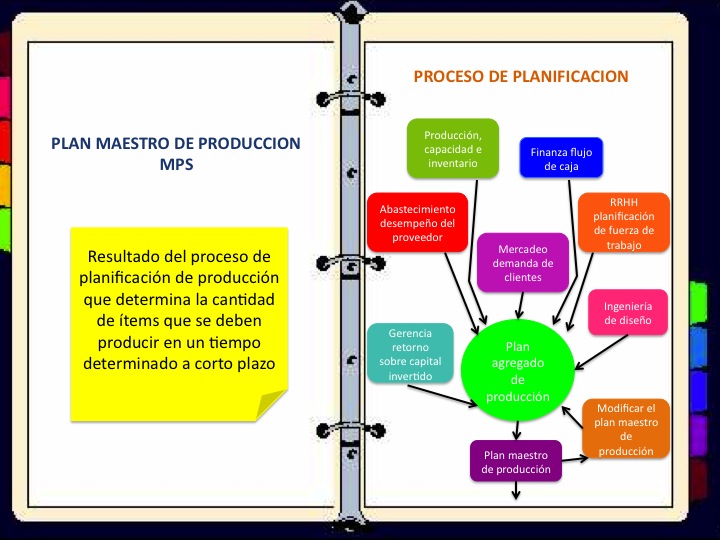 PLAN MAESTRO DE PRODUCCION
MPS

Resultado del proceso de planificación de producción que determina la cantidad de ítems que se deben producir en un tiempo determinado a corto plazo

PROCESO DE PLANIFICACION

Producción, capacidad e inventario

Finanza flujo de caja

Abastecimiento desempeño del proveedor

RRHH planificación de fuerza de trabajo

Mercadeo demanda de clientes

Ingeniería de diseño

Gerencia retorno sobre capital invertido

Plan agregado de producción

Modificar el plan maestro de producción

Plan maestro de producción